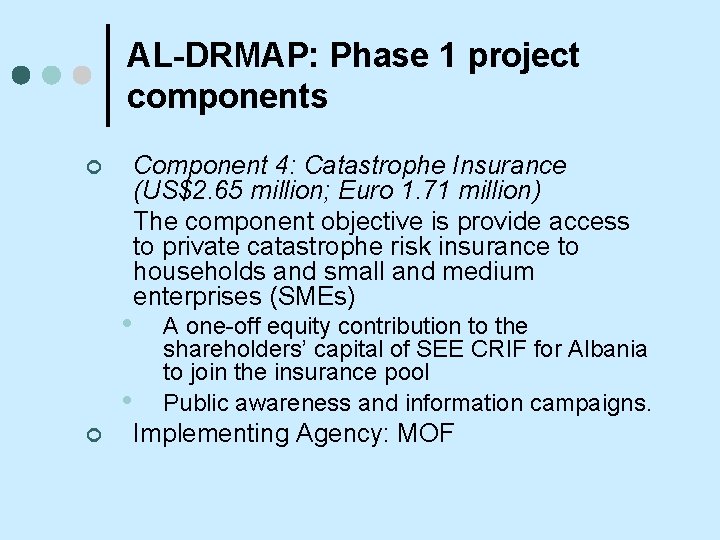 AL-DRMAP: Phase 1 project components

Component 4: Catastrophe Insurance (US$2.65 million; Euro 1.71 million)

The component objective is provide access to private catastrophe risk insurance to households and small and medium enterprises (SMEs)

A one-off equity contribution to the shareholders' capital of SEE CRIF for Albania to join the insurance pool

Public awareness and information campaigns.

Implementing Agency: MOF